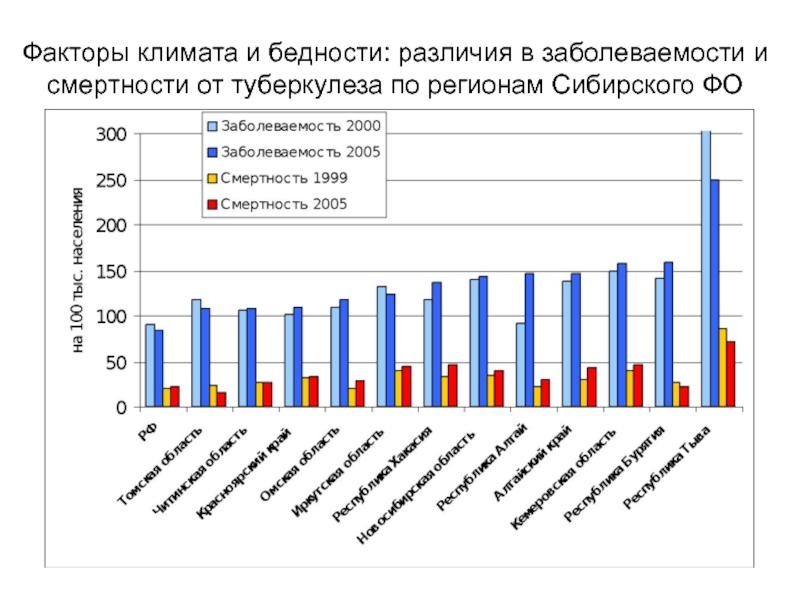 Факторы климата и бедности: различия в заболеваемости и смертности от туберкулеза по регионам Сибирского ФО

Заболеваемость 2000
Заболеваемость 2005
Смертность 1999
Смертность 2005

на 100 тыс. населения

300
250
200
150
100
50
0

РФ
Томская область
Читинская область
Красноярский край
Омская область
Иркутская область
Республика Хакасия
Новосибирская область
Республика Алтай
Алтайский край
Кемеровская область
Республика Бурятия
Республика Тыва